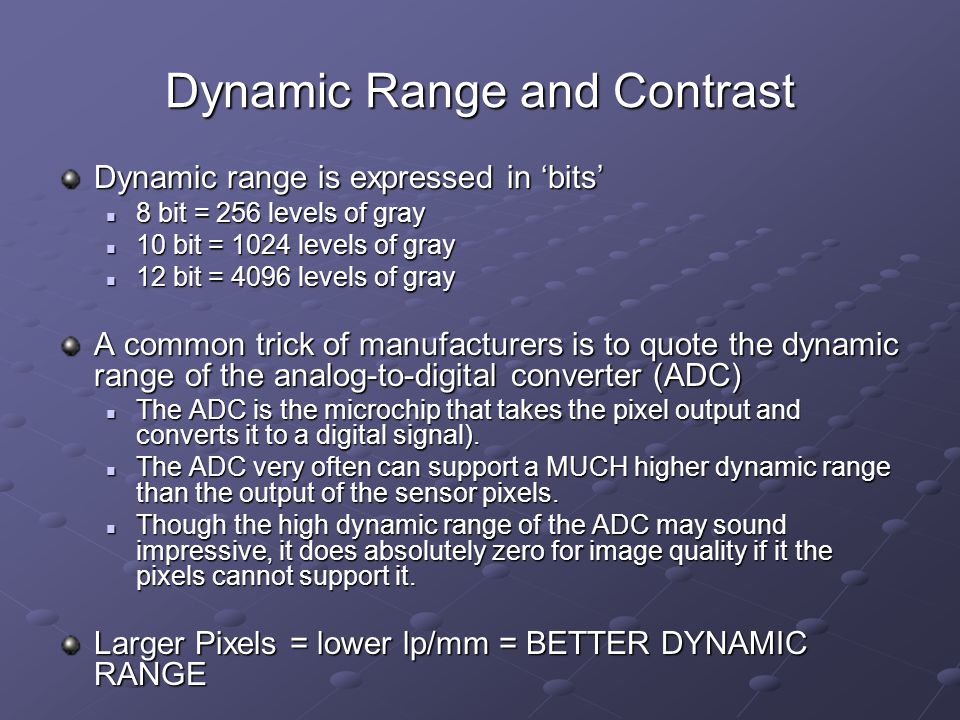 Dynamic Range and Contrast

Dynamic range is expressed in ‘bits’

8 bit = 256 levels of gray

10 bit = 1024 levels of gray

12 bit = 4096 levels of gray

A common trick of manufacturers is to quote the dynamic range of the analog-to-digital converter (ADC)

The ADC is the microchip that takes the pixel output and converts it to a digital signal).

The ADC very often can support a MUCH higher dynamic range than the output of the sensor pixels.

Though the high dynamic range of the ADC may sound impressive, it does absolutely zero for image quality if it the pixels cannot support it.

Larger Pixels = lower lp/mm = BETTER DYNAMIC RANGE